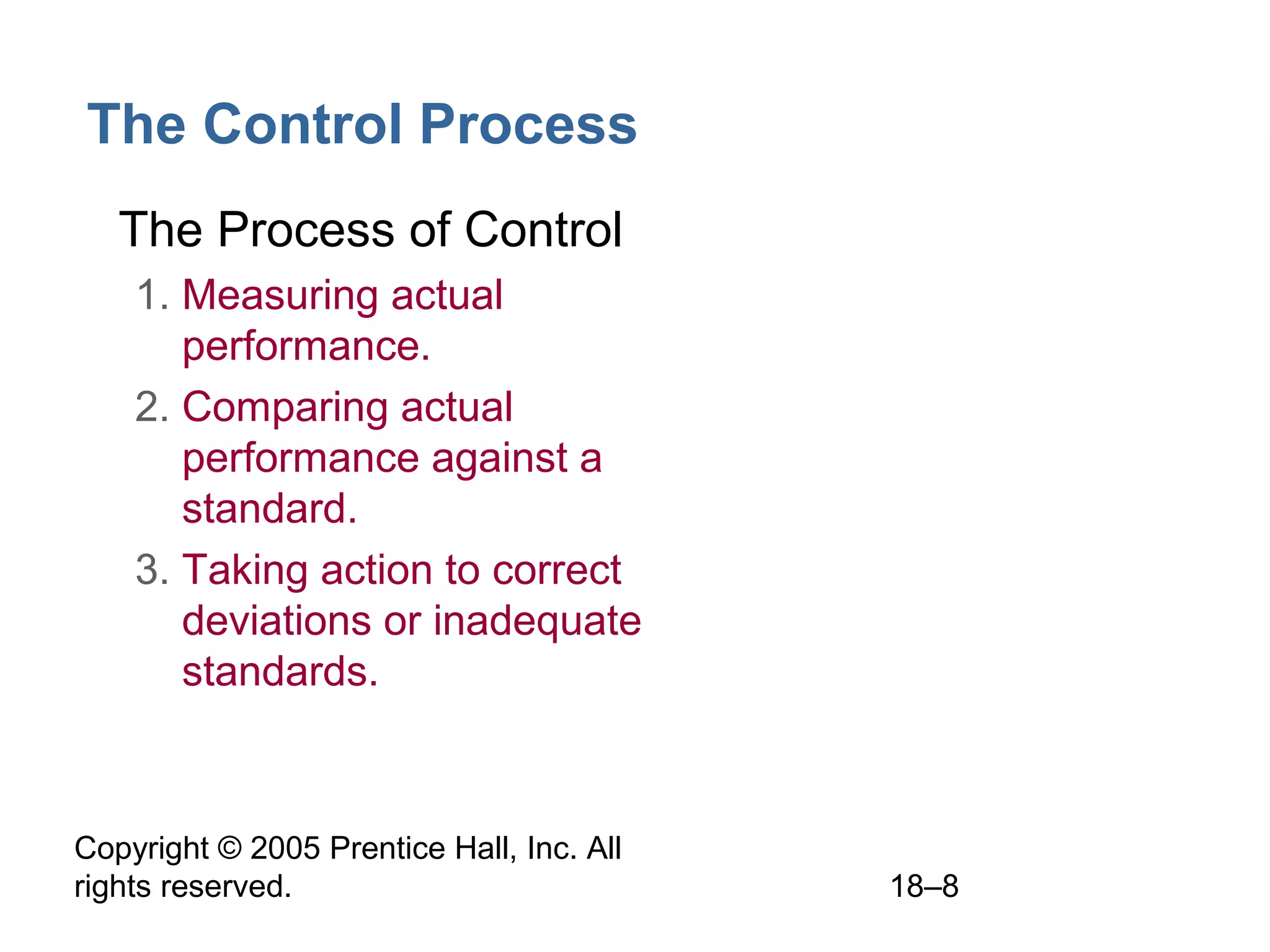 The Control Process

The Process of Control

1. Measuring actual performance.
2. Comparing actual performance against a standard.
3. Taking action to correct deviations or inadequate standards.

Copyright © 2005 Prentice Hall, Inc. All rights reserved.

18–8